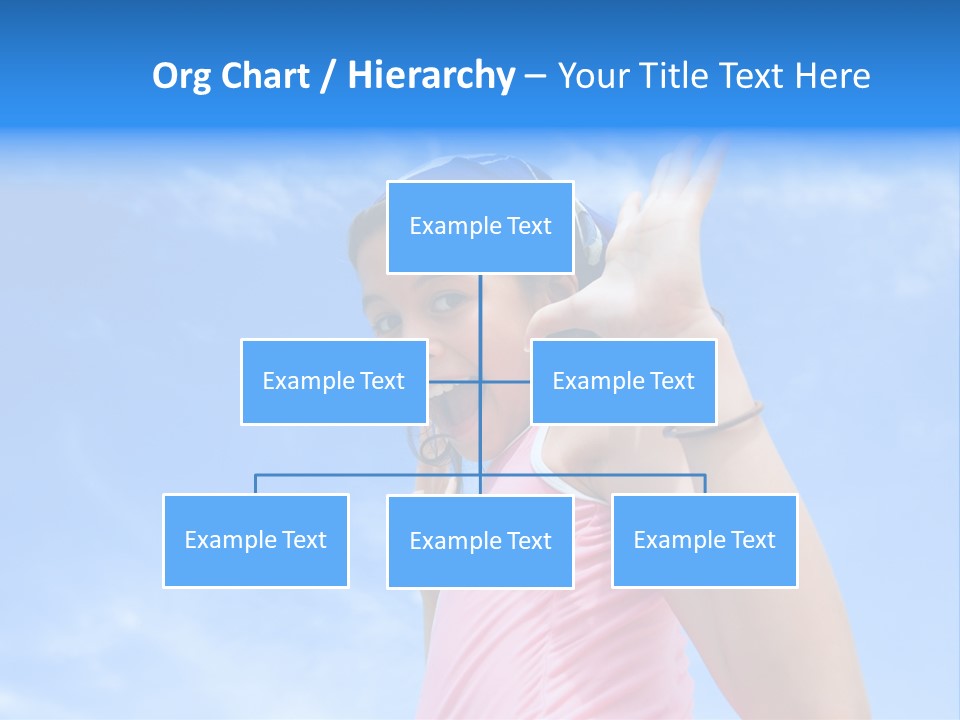 Org Chart / Hierarchy – Your Title Text Here

Example Text

Example Text

Example Text

Example Text

Example Text

Example Text